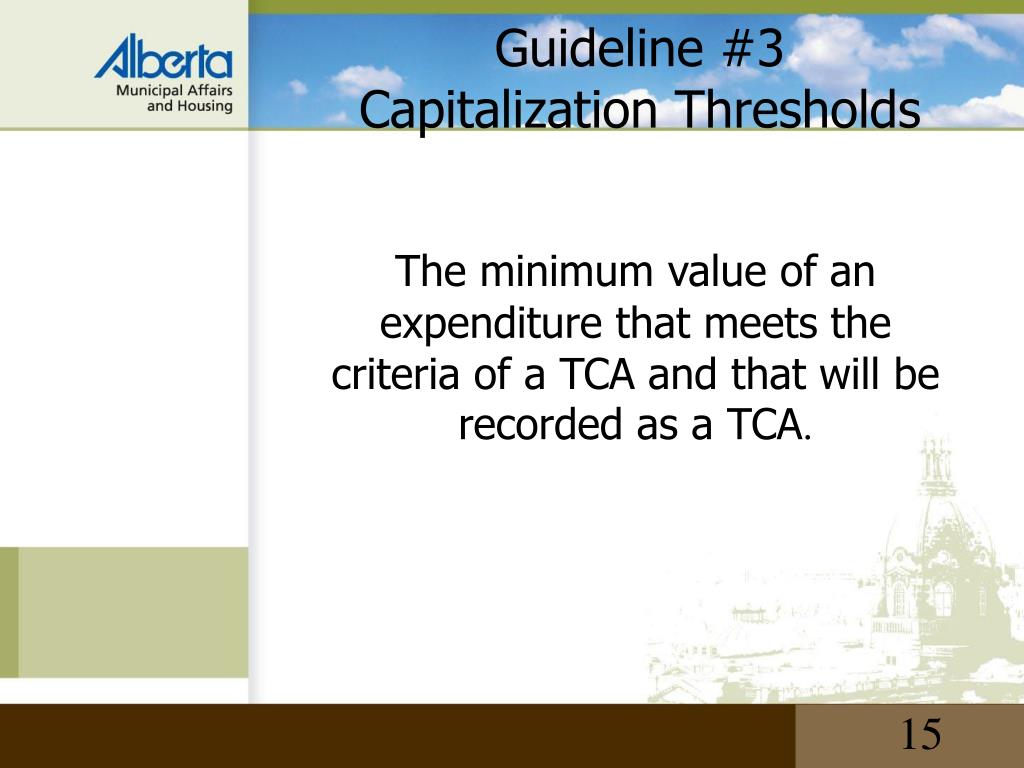 Alberta
Municipal Affairs
and Housing

Guideline #3
Capitalization Thresholds

The minimum value of an expenditure that meets the criteria of a TCA and that will be recorded as a TCA.

15